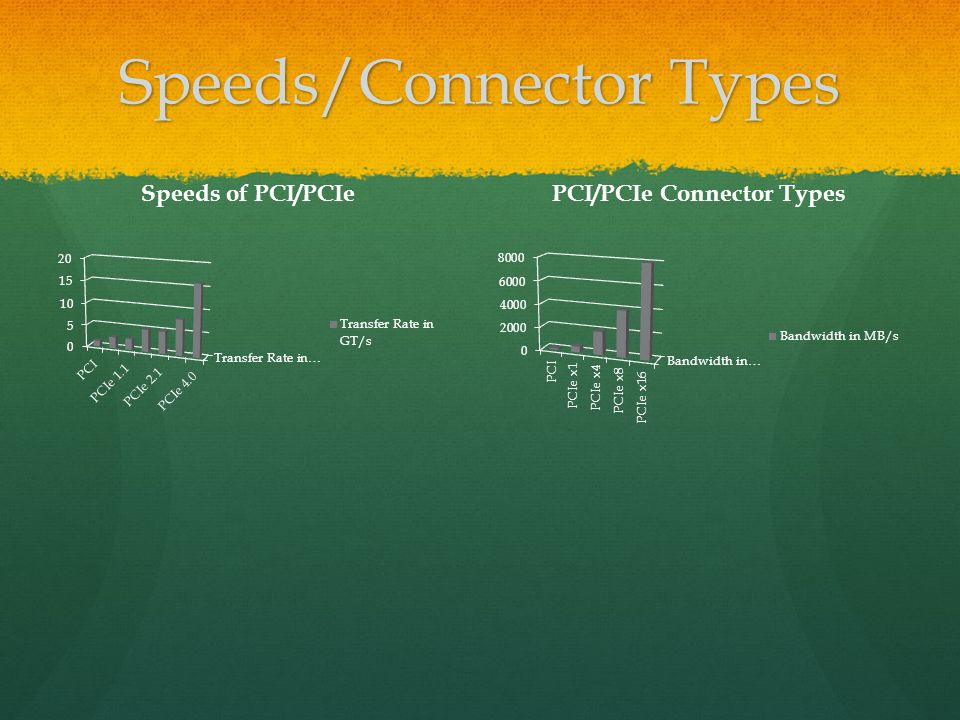 Speeds/Connector Types

Speeds of PCI/PCIe

20
15
10
5
0

PCI
PCIe 1.1
PCIe 2.1
PCIe 4.0

Transfer Rate in…

Transfer Rate in GT/s

PCI/PCIe Connector Types

8000
6000
4000
2000
0

PCI
PCIe x1
PCIe x4
PCIe x8
PCIe x16

Bandwidth in…

Bandwidth in MB/s